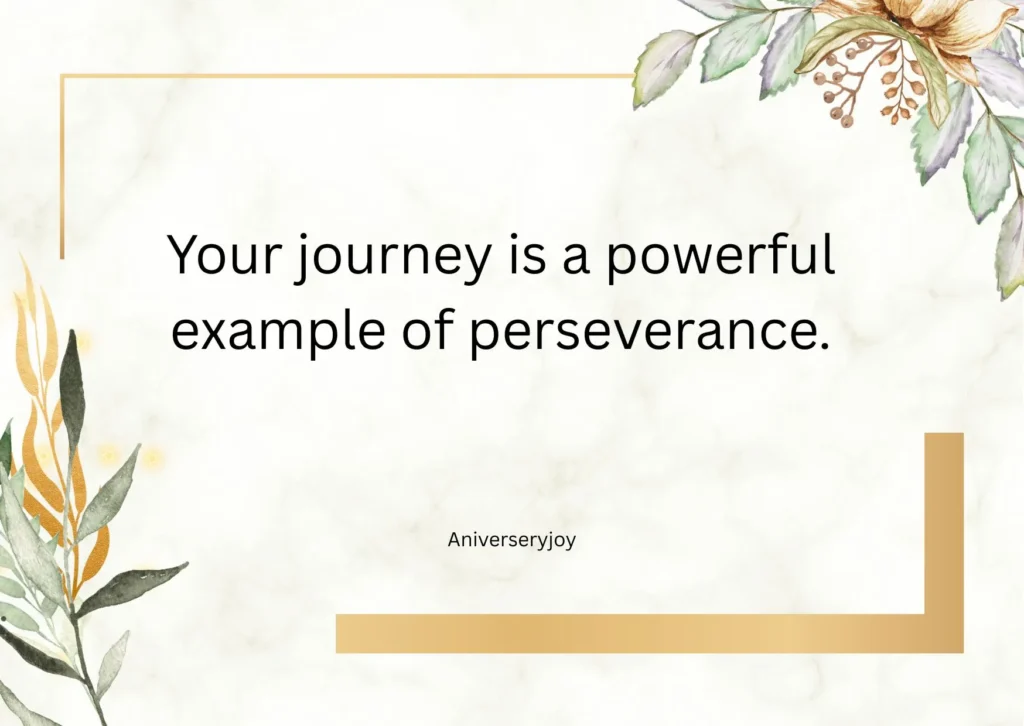 Your journey is a powerful example of perseverance.

Aniverseryjoy